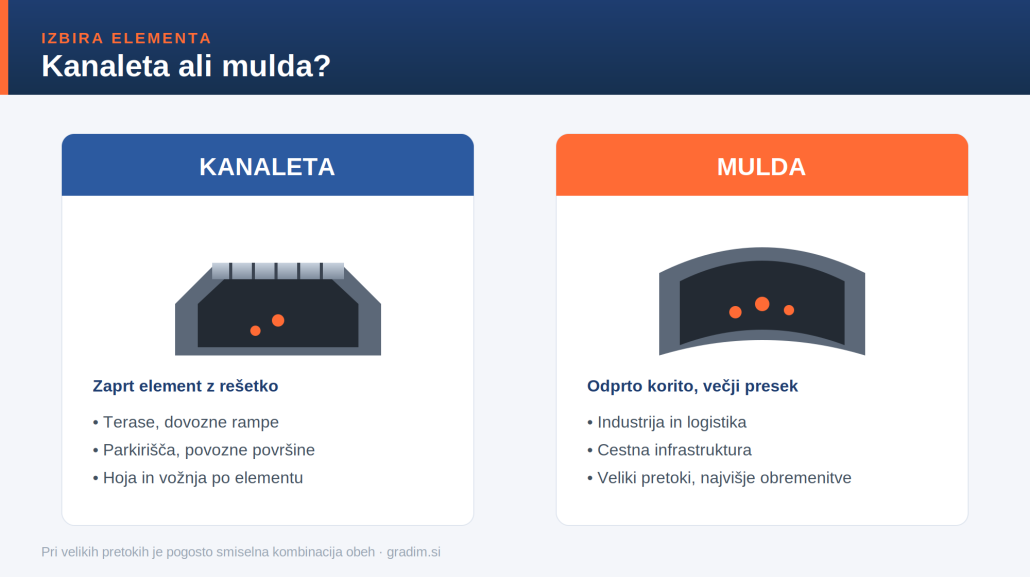 IZBIRA ELEMENTA
Kanaleta ali mulda?

KANALETA

Zaprt element z rešetko

• Terase, dovozne rampe
• Parkirišča, povozne površine
• Hoja in vožnja po elementu

MULDA

Odprto korito, večji presek

• Industrija in logistika
• Cestna infrastruktura
• Veliki pretoki, najvišje obremenitve

Pri velikih pretokih je pogosto smiselna kombinacija obeh · gradim.si